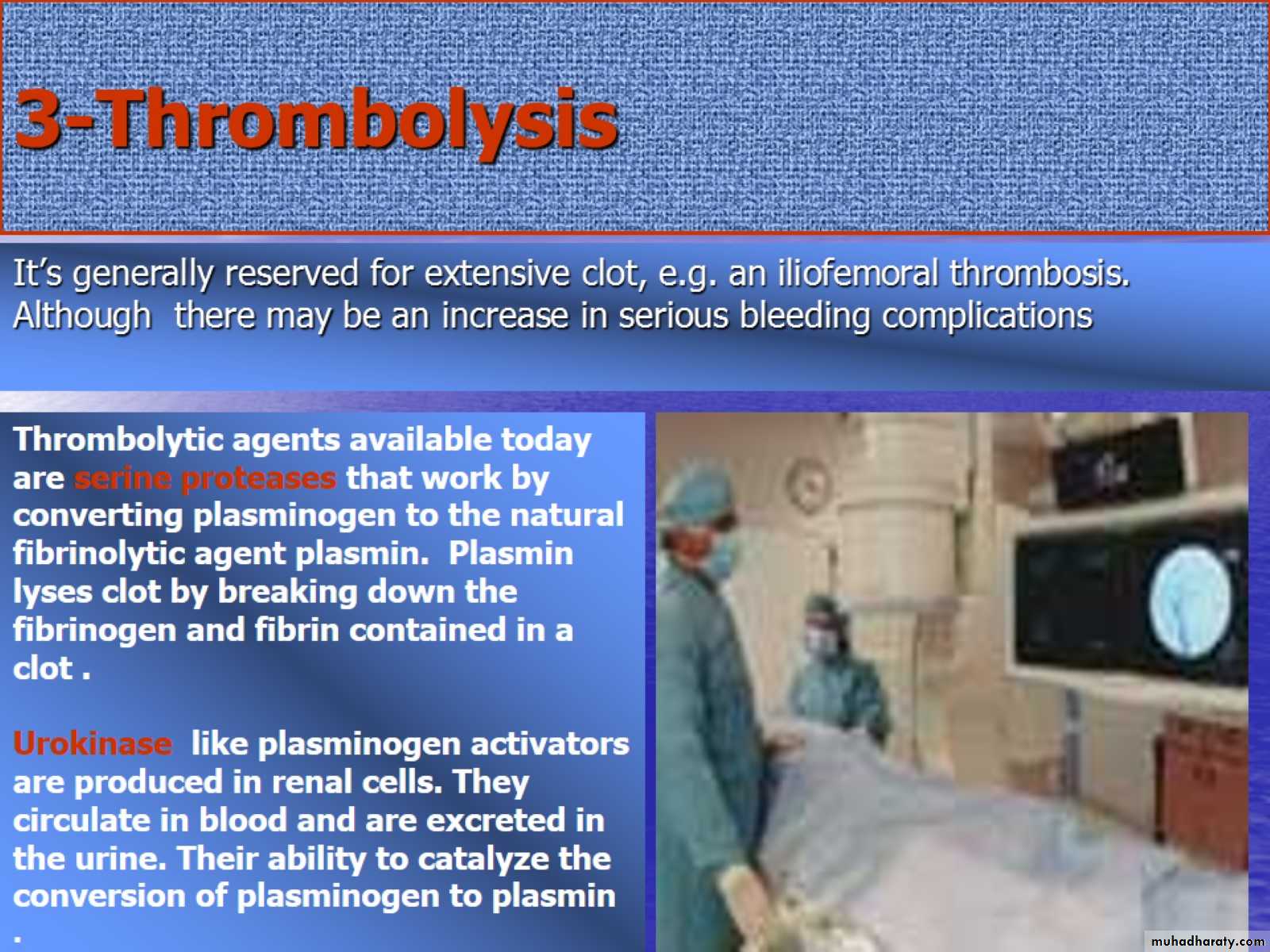 3-Thrombolysis

It's generally reserved for extensive clot, e.g. an iliofemoral thrombosis. Although there may be an increase in serious bleeding complications

Thrombolytic agents available today are serine proteases that work by converting plasminogen to the natural fibrinolytic agent plasmin. Plasmin lyses clot by breaking down the fibrinogen and fibrin contained in a clot .

Urokinase like plasminogen activators are produced in renal cells. They circulate in blood and are excreted in the urine. Their ability to catalyze the conversion of plasminogen to plasmin .

muhadharaty.com